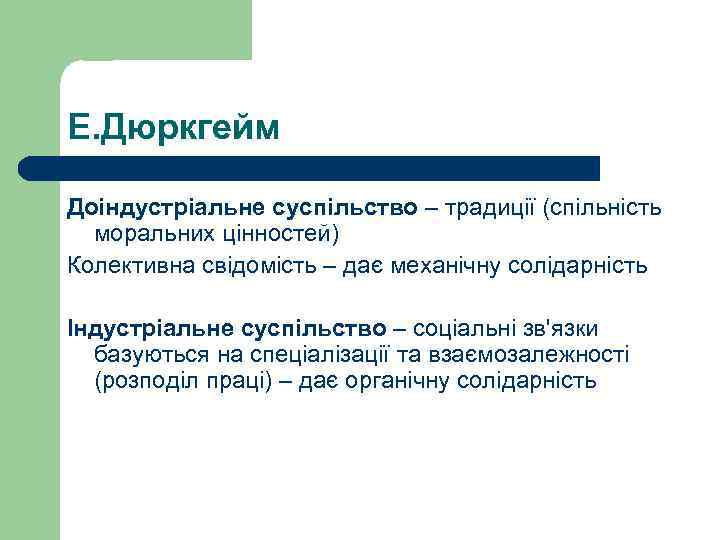 Е.Дюркгейм

Доіндустріальне суспільство – традиції (спільність моральних цінностей)

Колективна свідомість – дає механічну солідарність

Індустріальне суспільство – соціальні зв'язки базуються на спеціалізації та взаємозалежності (розподіл праці) – дає органічну солідарність